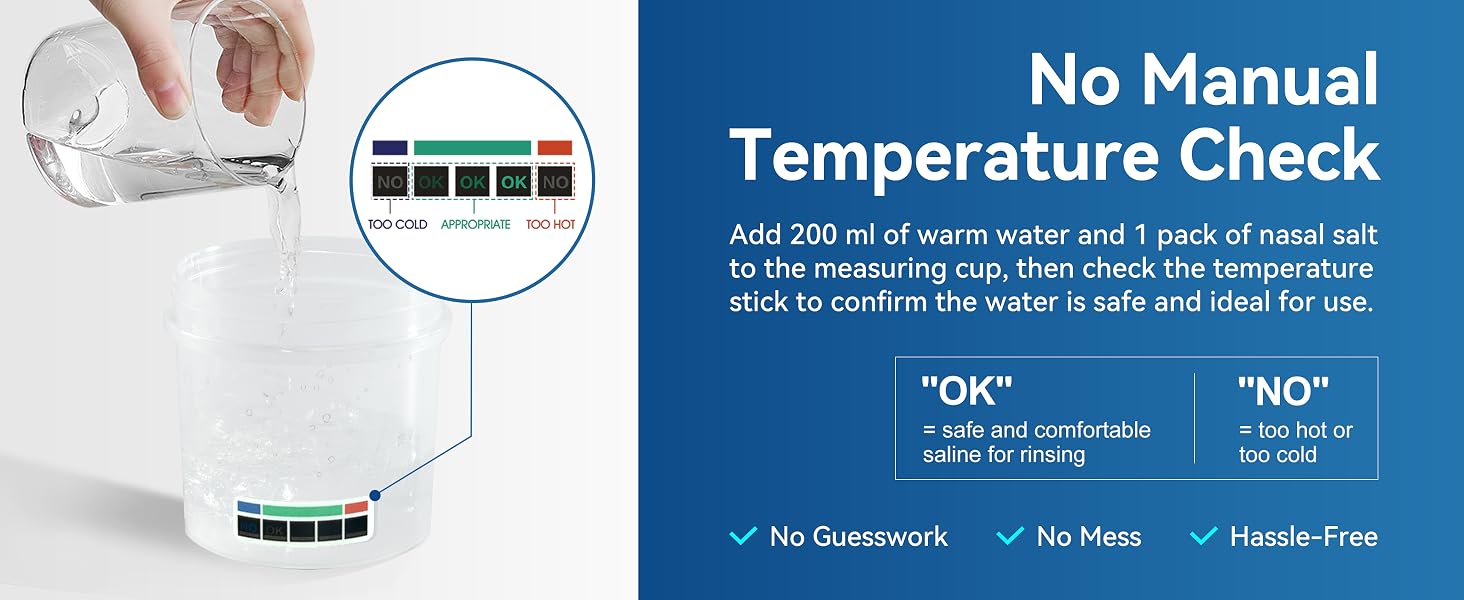 NO OK OK OK NO

TOO COLD APPROPRIATE TOO HOT

No Manual Temperature Check

Add 200 ml of warm water and 1 pack of nasal salt to the measuring cup, then check the temperature stick to confirm the water is safe and ideal for use.

"OK"
= safe and comfortable saline for rinsing

"NO"
= too hot or too cold

No Guesswork No Mess Hassle-Free